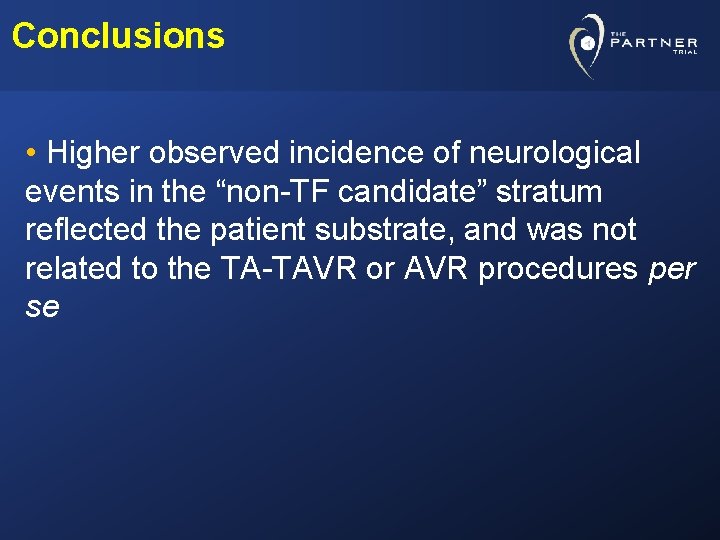 Conclusions

THE PARTNER TRIAL

• Higher observed incidence of neurological events in the “non-TF candidate” stratum reflected the patient substrate, and was not related to the TA-TAVR or AVR procedures per se